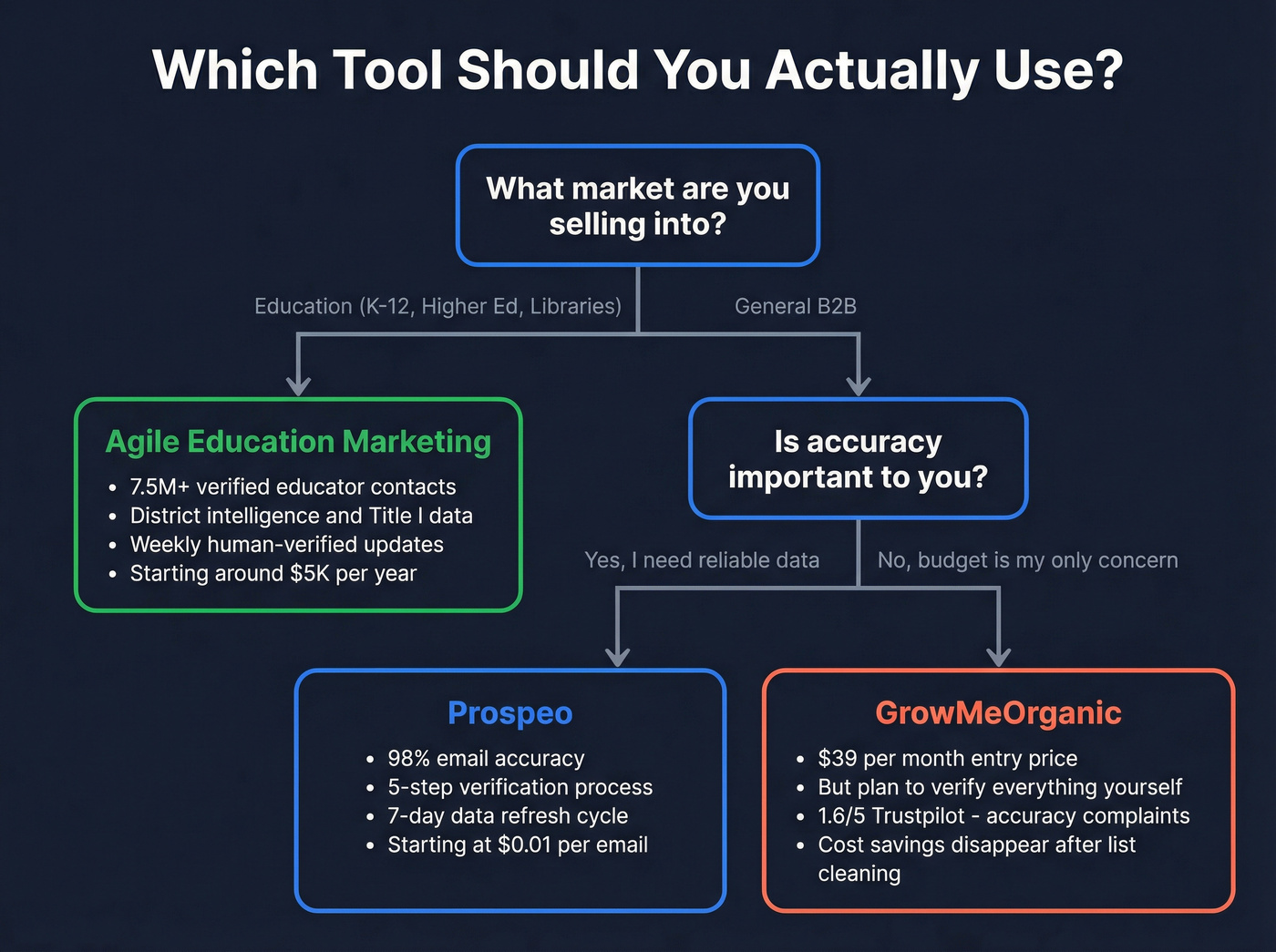 Which Tool Should You Actually Use?

What market are you selling into?

Education (K-12, Higher Ed, Libraries)

General B2B

Agile Education Marketing

- 7.5M+ verified educator contacts
- District intelligence and Title I data
- Weekly human-verified updates
- Starting around \$5K per year

Is accuracy important to you?

Yes, I need reliable data

No, budget is my only concern

Prospeo

- 98% email accuracy
- 5-step verification process
- 7-day data refresh cycle
- Starting at \$0.01 per email

GrowMeOrganic

- \$39 per month entry price
- But plan to verify everything yourself
- 1.6/5 Trustpilot - accuracy complaints
- Cost savings disappear after list cleaning